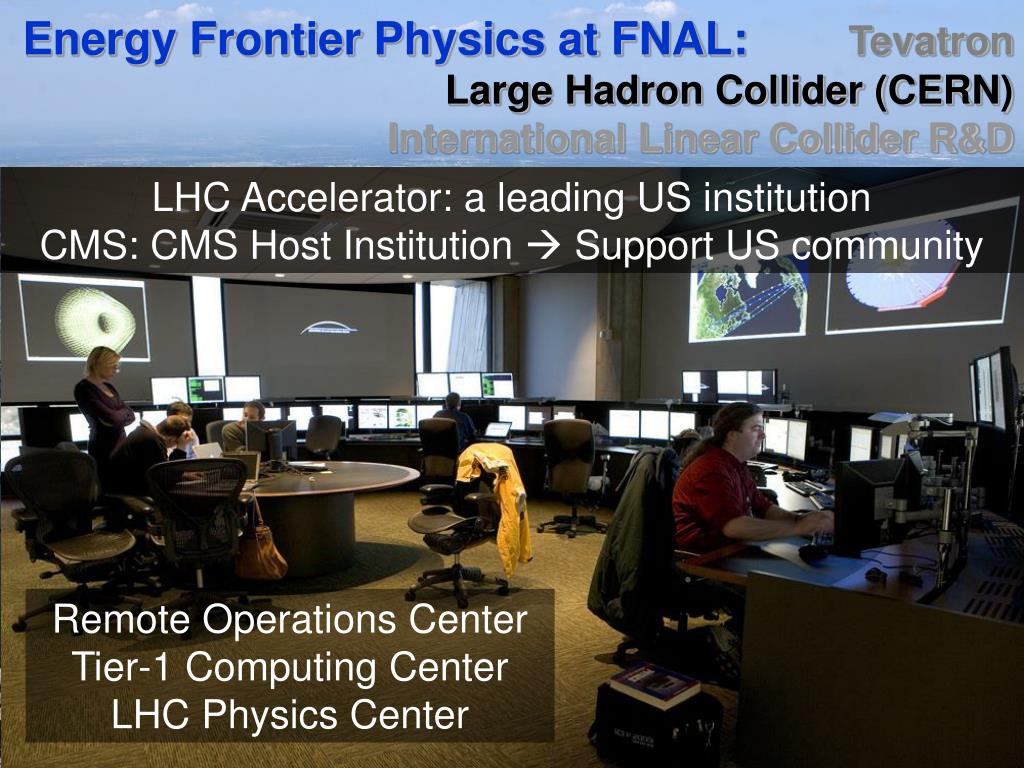 Energy Frontier Physics at FNAL: Tevatron

Large Hadron Collider (CERN)

International Linear Collider R&D

LHC Accelerator: a leading US institution
CMS: CMS Host Institution → Support US community

Remote Operations Center
Tier-1 Computing Center
LHC Physics Center